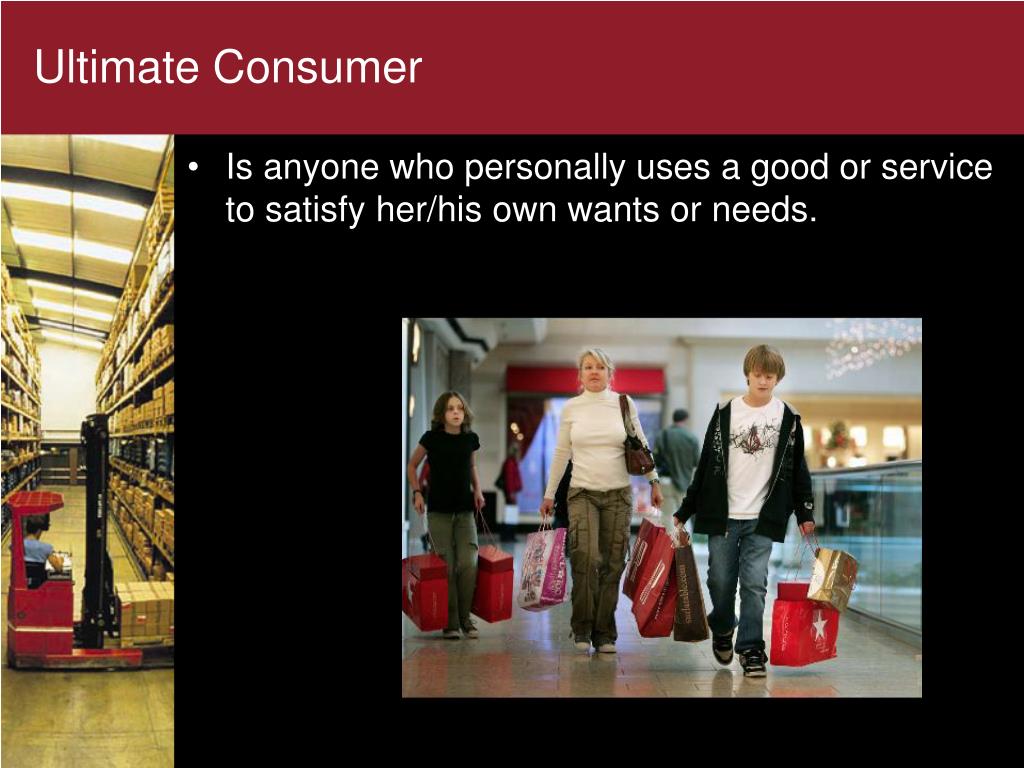 Ultimate Consumer

• Is anyone who personally uses a good or service to satisfy her/his own wants or needs.